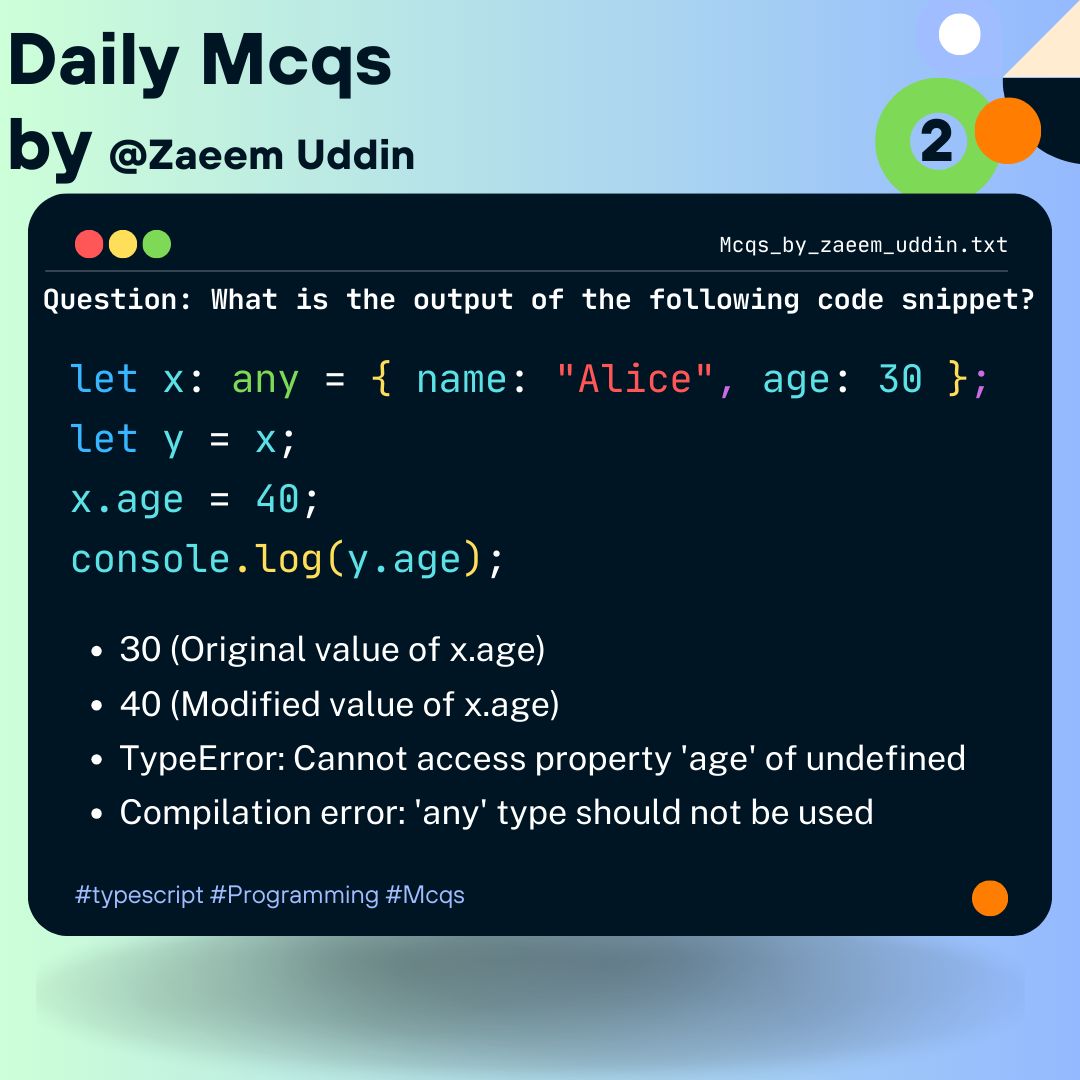 Daily Mcqs
by @Zaeem Uddin

2

Mcqs_by_zaeem_uddin.txt

Question: What is the output of the following code snippet?

let x: any = { name: "Alice", age: 30 };
let y = x;
x.age = 40;
console.log(y.age);

- 30 (Original value of x.age)
- 40 (Modified value of x.age)
- TypeError: Cannot access property 'age' of undefined
- Compilation error: 'any' type should not be used

#typescript #Programming #Mcqs